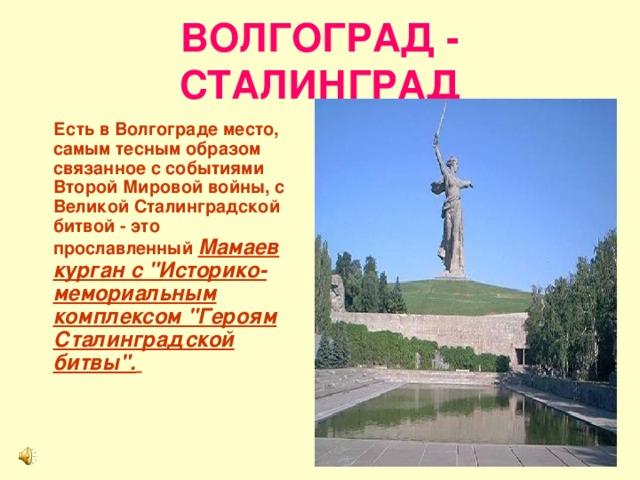 ВОЛГОГРАД - СТАЛИНГРАД

Есть в Волгограде место, самым тесным образом связанное с событиями Второй Мировой войны, с Великой Сталинградской битвой - это прославленный Мамаев курган с "Историко-мемориальным комплексом "Героям Сталинградской битвы".